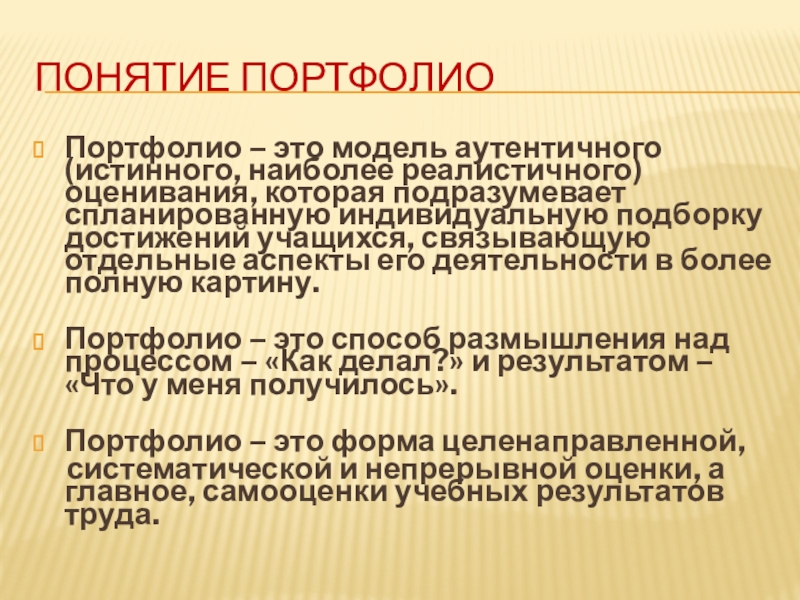 ПОНЯТИЕ ПОРТФОЛИО

Портфолио – это модель аутентичного (истинного, наиболее реалистичного) оценивания, которая подразумевает спланированную индивидуальную подборку достижений учащихся, связывающую отдельные аспекты его деятельности в более полную картину.

Портфолио – это способ размышления над процессом – «Как делал?» и результатом – «Что у меня получилось».

Портфолио – это форма целенаправленной, систематической и непрерывной оценки, а главное, самооценки учебных результатов труда.